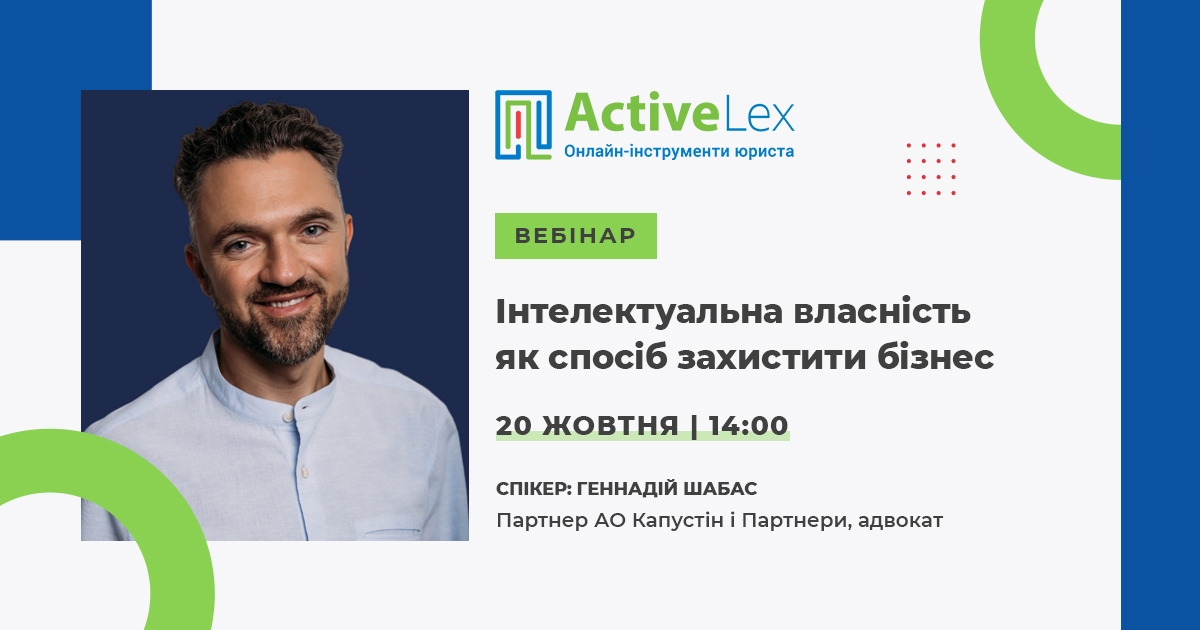 ActiveLex
Онлайн-інструменти юриста

ВЕБІНАР

Інтелектуальна власність як спосіб захистити бізнес

20 ЖОВТНЯ | 14:00

СПІКЕР: ГЕННАДІЙ ШАБАС
Партнер АО Капустін і Партнери, адвокат